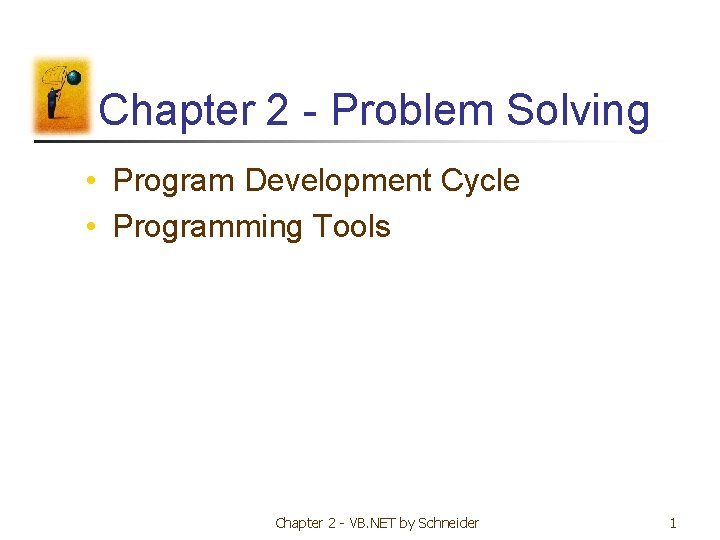 Chapter 2 - Problem Solving

• Program Development Cycle
• Programming Tools

Chapter 2 - VB.NET by Schneider

1